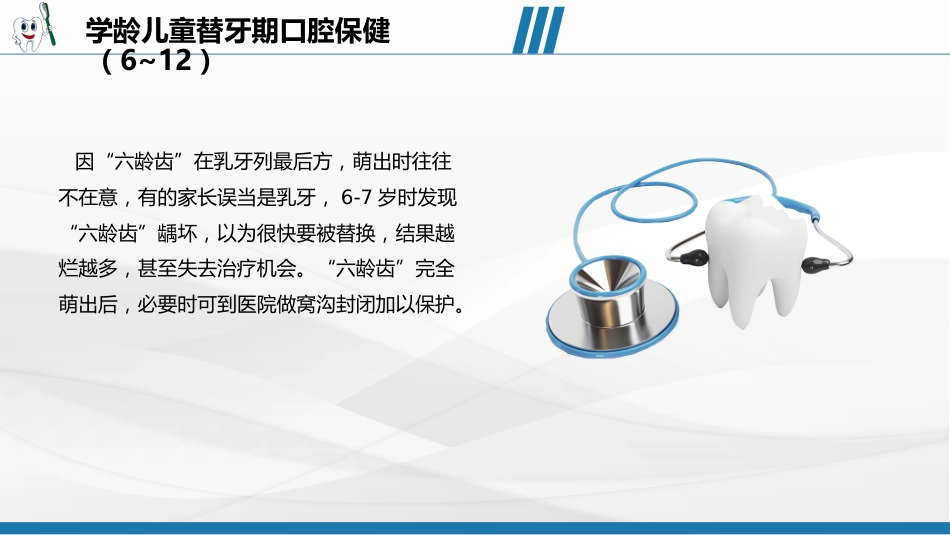 学龄儿童替牙期口腔保健（6~12）

因“六龄齿”在乳牙列最后方，萌出时往往不在意，有的家长误当是乳牙，6-7 岁时发现“六龄齿”龋坏，以为很快要被替换，结果越烂越多，甚至失去治疗机会。“六龄齿”完全萌出后，必要时可到医院做窝沟封闭加以保护。